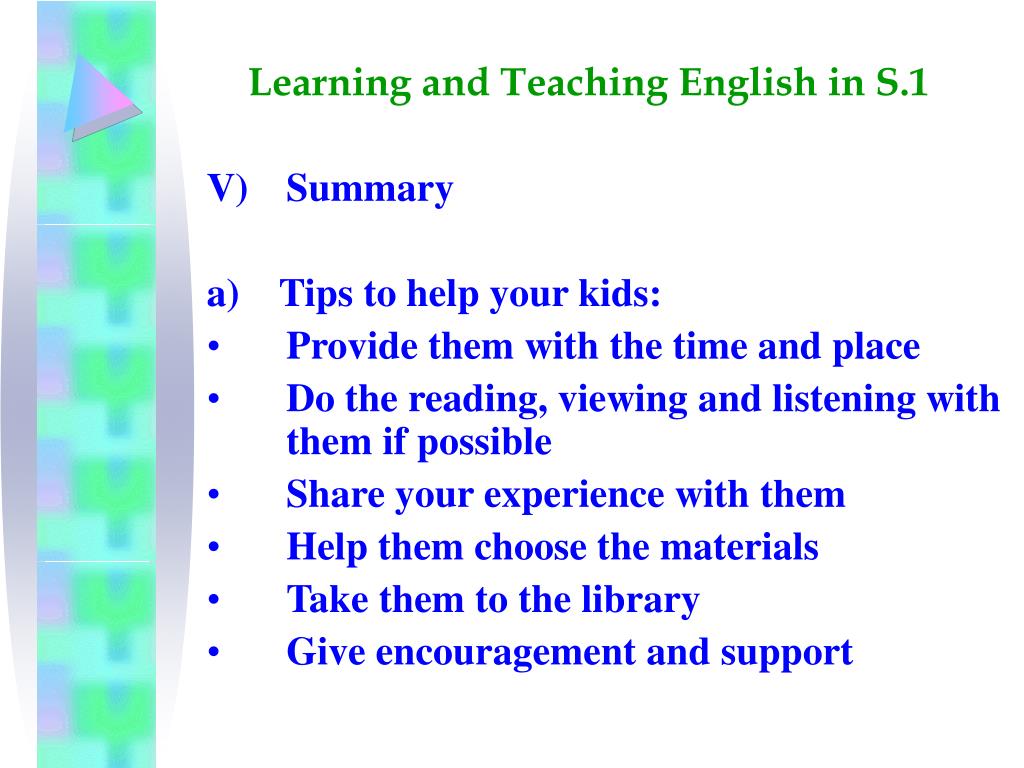 Learning and Teaching English in S.1

V) Summary

a) Tips to help your kids:
• Provide them with the time and place
• Do the reading, viewing and listening with them if possible
• Share your experience with them
• Help them choose the materials
• Take them to the library
• Give encouragement and support